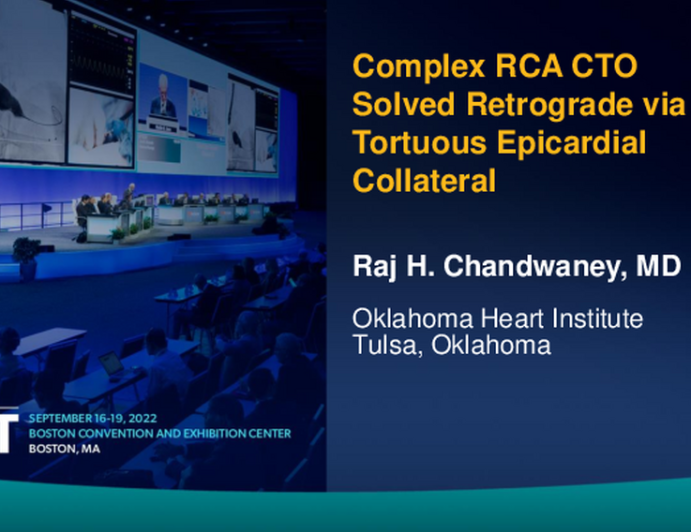 Complex RCA CTO Solved Retrograde via Tortuous Epicardial Collateral

Raj H. Chandwaney, MD

Oklahoma Heart Institute
Tulsa, Oklahoma

SEPTEMBER 16-19, 2022
BOSTON CONVENTION AND EXHIBITION CENTER
BOSTON, MA